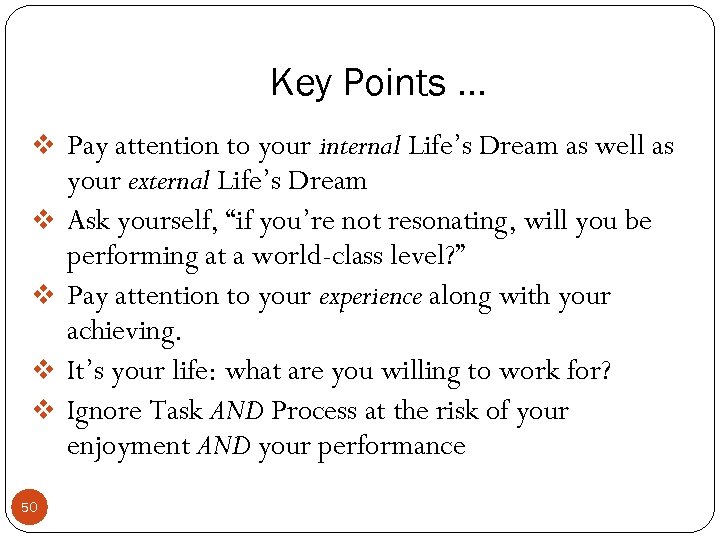 Key Points …

❖ Pay attention to your internal Life’s Dream as well as your external Life’s Dream

❖ Ask yourself, “if you’re not resonating, will you be performing at a world-class level?”

❖ Pay attention to your experience along with your achieving.

❖ It’s your life: what are you willing to work for?

❖ Ignore Task AND Process at the risk of your enjoyment AND your performance

50